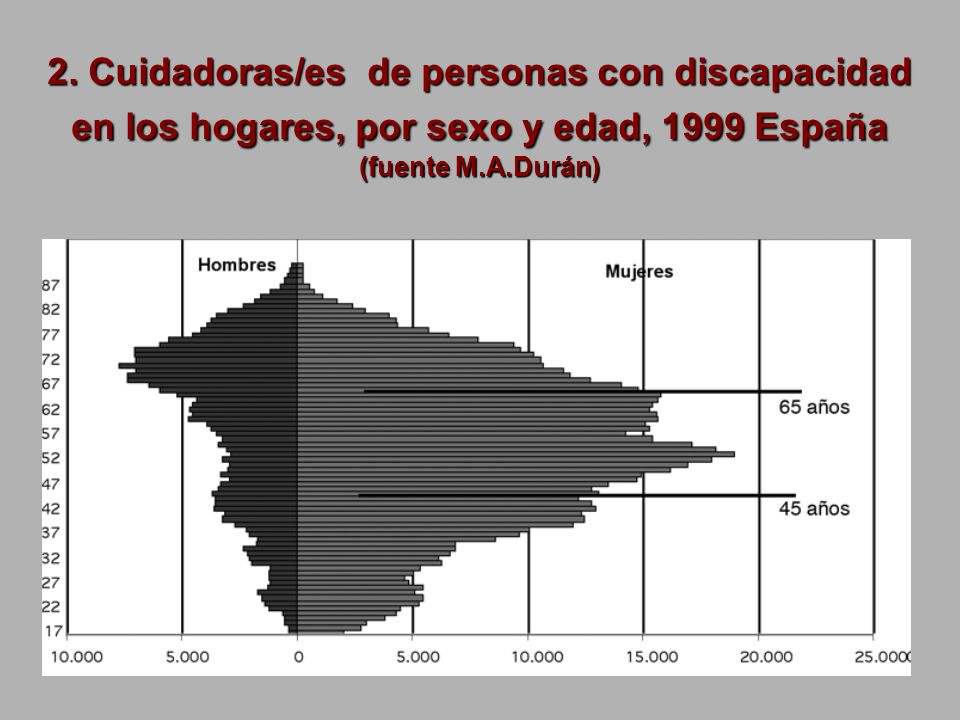 2. Cuidadoras/es de personas con discapacidad en los hogares, por sexo y edad, 1999 España
(fuente M.A.Durán)

Hombres

Mujeres

87
82
77
72
67
62
57
52
47
42
37
32
27
22
17

65 años

45 años

10.000 5.000 0 5.000 10.000 15.000 20.000 25.000